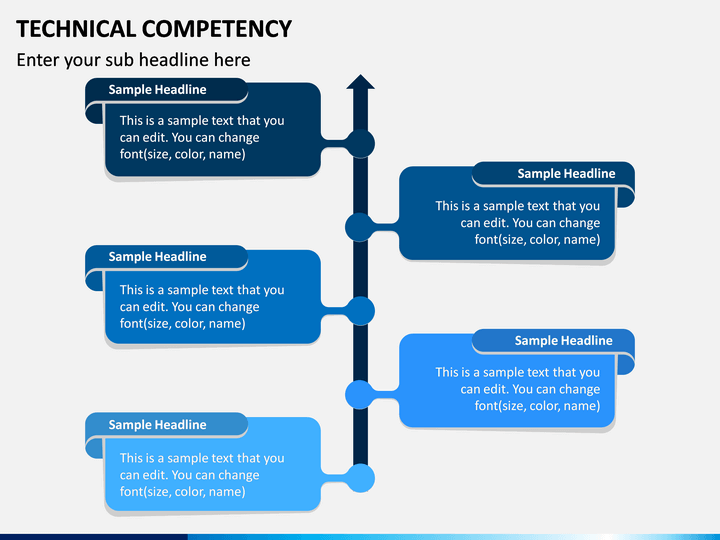 TECHNICAL COMPETENCY

Enter your sub headline here

Sample Headline

This is a sample text that you can edit. You can change font(size, color, name)

Sample Headline

This is a sample text that you can edit. You can change font(size, color, name)

Sample Headline

This is a sample text that you can edit. You can change font(size, color, name)

Sample Headline

This is a sample text that you can edit. You can change font(size, color, name)

Sample Headline

This is a sample text that you can edit. You can change font(size, color, name)